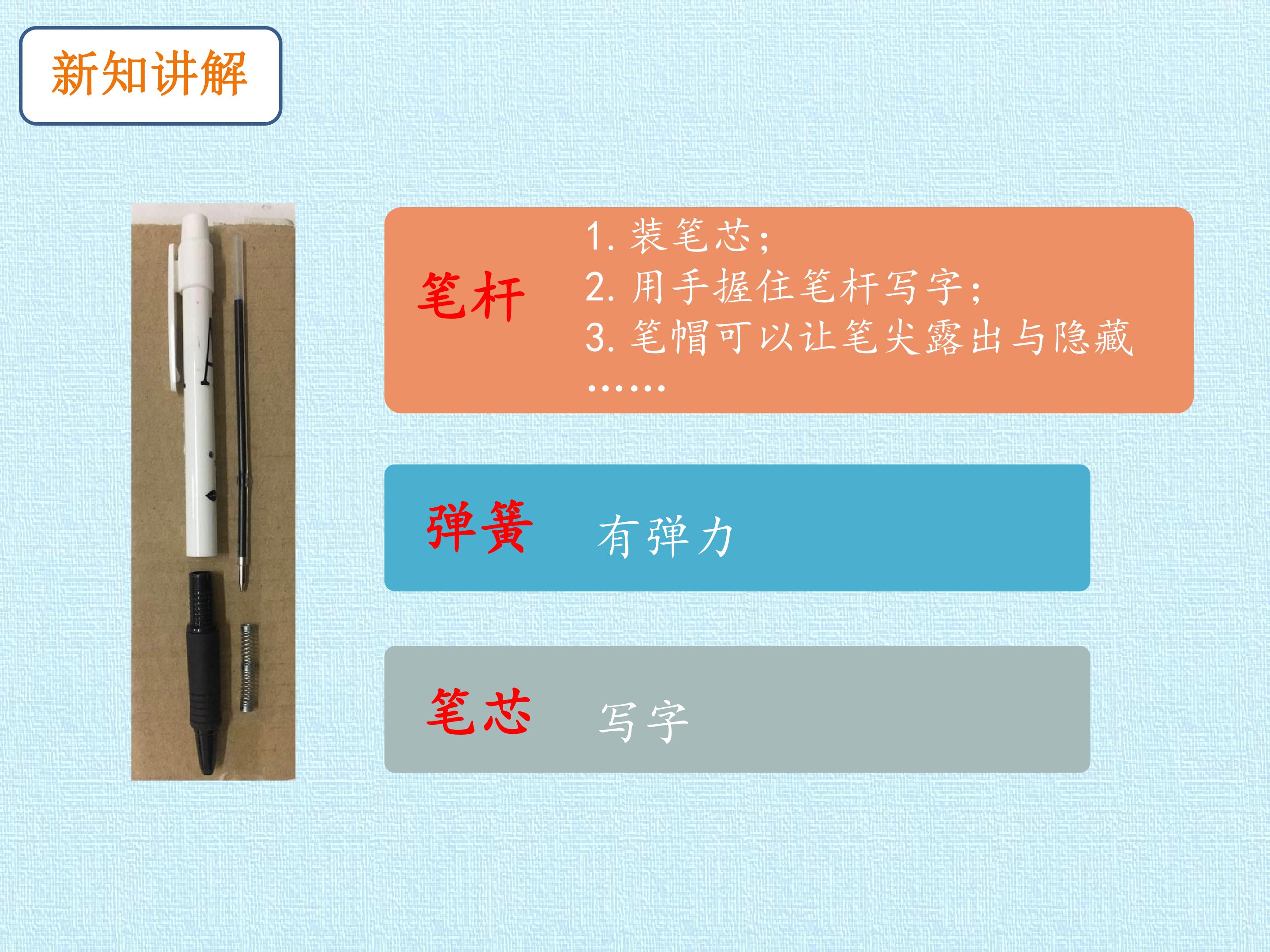 新知讲解

笔杆

1.装笔芯;
2.用手握住笔杆写字;
3.笔帽可以让笔尖露出与隐藏
……

弹簧

有弹力

笔芯

写字